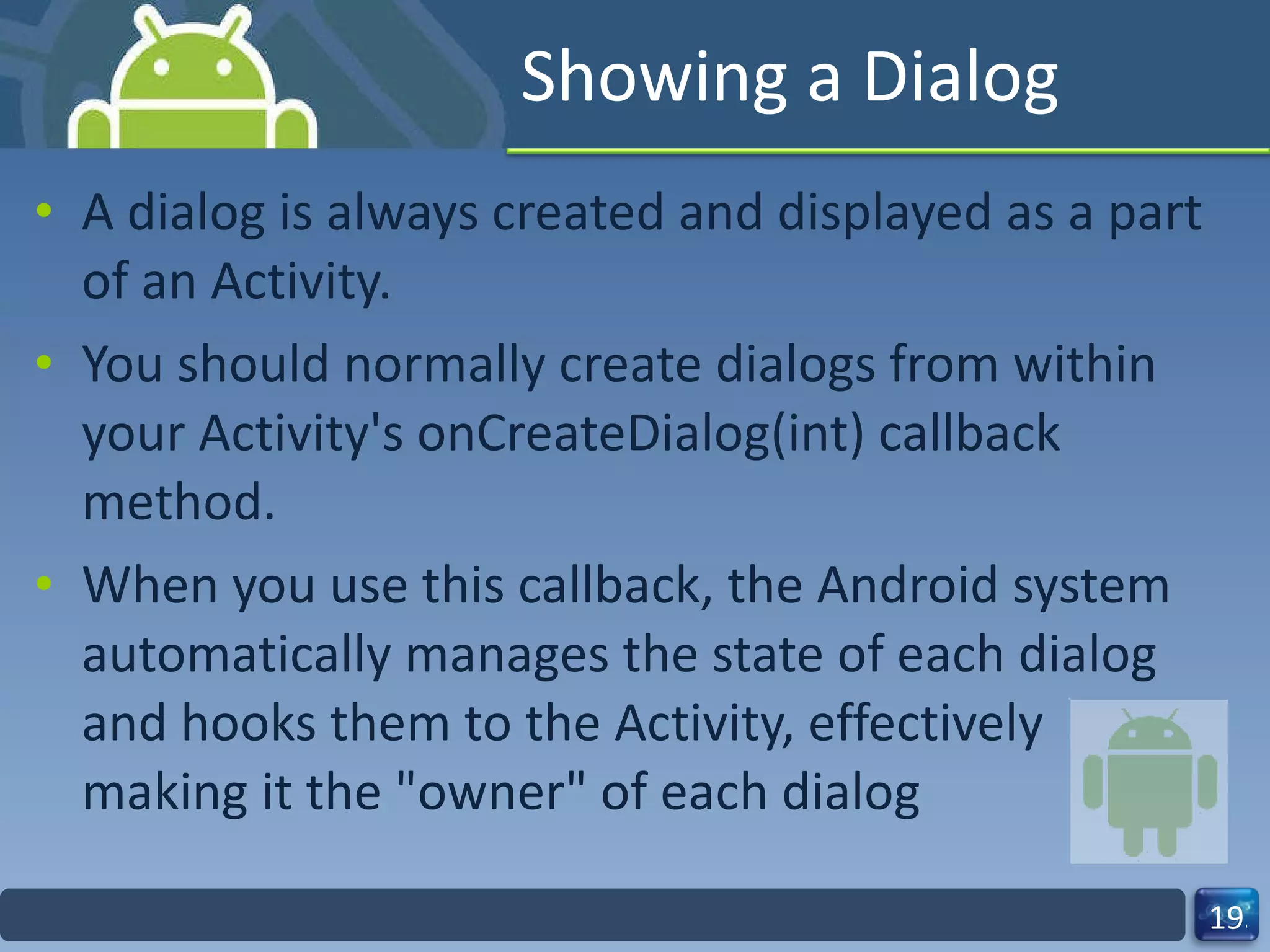 Showing a Dialog

• A dialog is always created and displayed as a part of an Activity.

• You should normally create dialogs from within your Activity's onCreateDialog(int) callback method.

• When you use this callback, the Android system automatically manages the state of each dialog and hooks them to the Activity, effectively making it the "owner" of each dialog

19